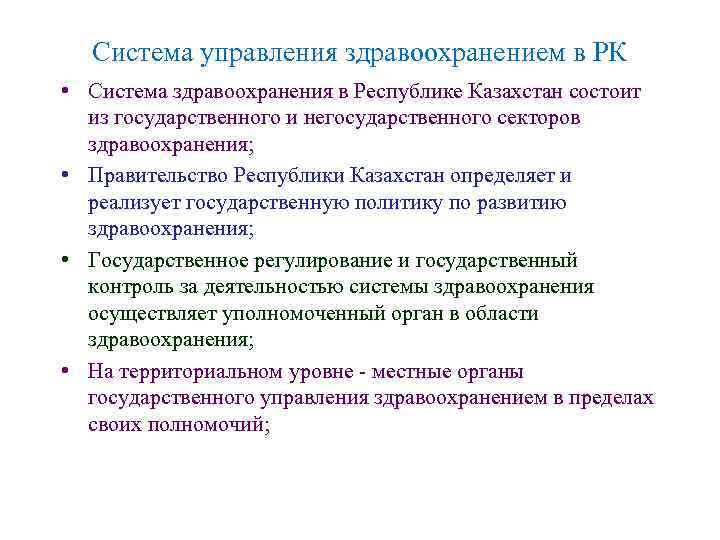 Система управления здравоохранением в РК

• Система здравоохранения в Республике Казахстан состоит из государственного и негосударственного секторов здравоохранения;

• Правительство Республики Казахстан определяет и реализует государственную политику по развитию здравоохранения;

• Государственное регулирование и государственный контроль за деятельностью системы здравоохранения осуществляет уполномоченный орган в области здравоохранения;

• На территориальном уровне - местные органы государственного управления здравоохранением в пределах своих полномочий;